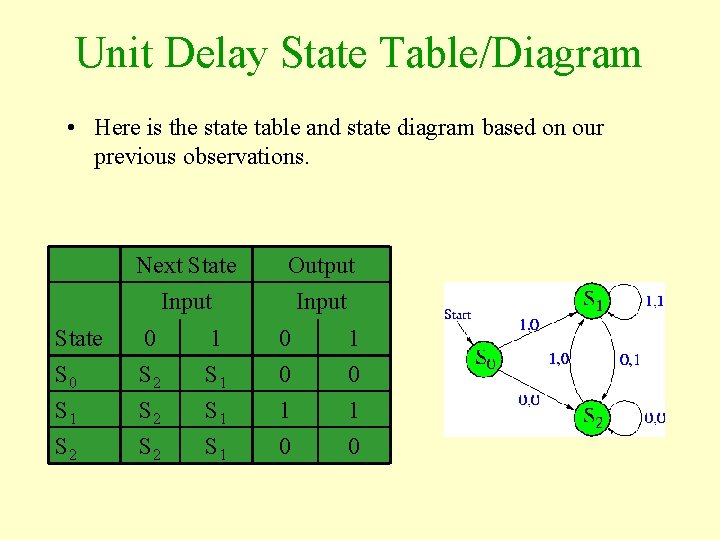 Unit Delay State Table/Diagram

• Here is the state table and state diagram based on our previous observations.

| | Next State | | Output | |
|---|---|---|---|---|
| | Input | | Input | |
| State | 0 | 1 | 0 | 1 |
| $S_0$ | $S_2$ | $S_1$ | 0 | 0 |
| $S_1$ | $S_2$ | $S_1$ | 1 | 1 |
| $S_2$ | $S_2$ | $S_1$ | 0 | 0 |

Start
$S_0$
$S_1$
$S_2$
1,0
1,1
1,0
0,1
0,0
0,0